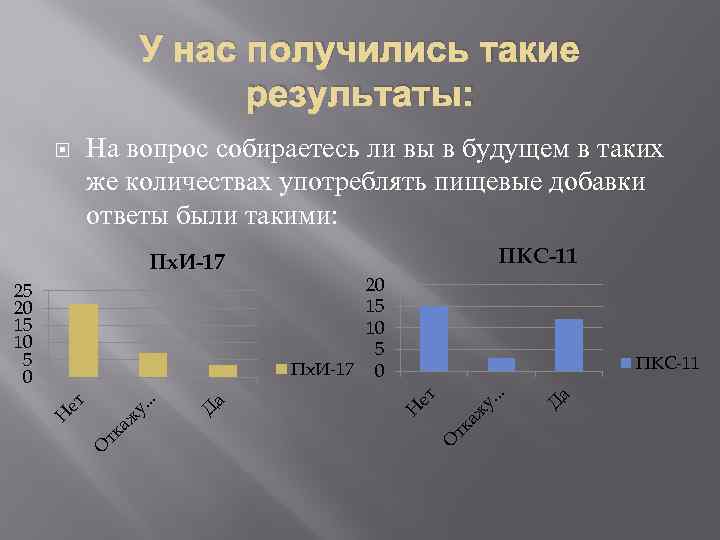 У нас получились такие результаты:

На вопрос собираетесь ли вы в будущем в таких же количествах употреблять пищевые добавки ответы были такими:

ПхИ-17

25
20
15
10
5
0

Нет
Откажу...
Да

ПхИ-17

ПКС-11

20
15
10
5
0

Нет
Откажу...
Да

ПКС-11